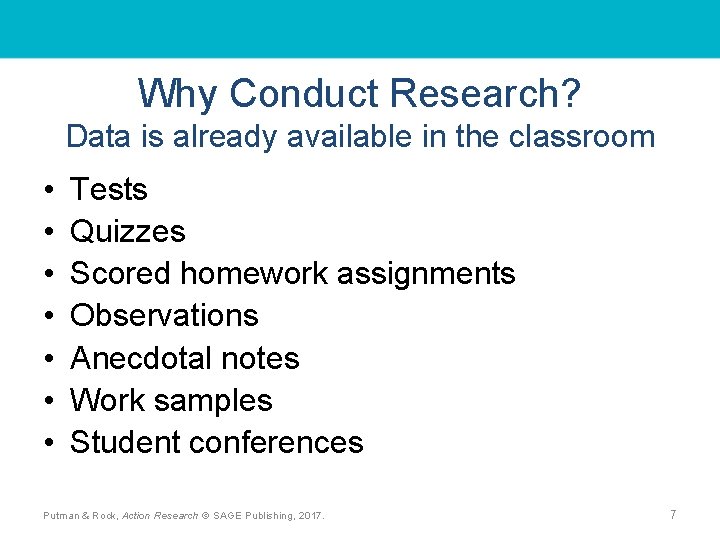 Why Conduct Research?
Data is already available in the classroom

• Tests
• Quizzes
• Scored homework assignments
• Observations
• Anecdotal notes
• Work samples
• Student conferences

Putman & Rock, Action Research © SAGE Publishing, 2017.

7